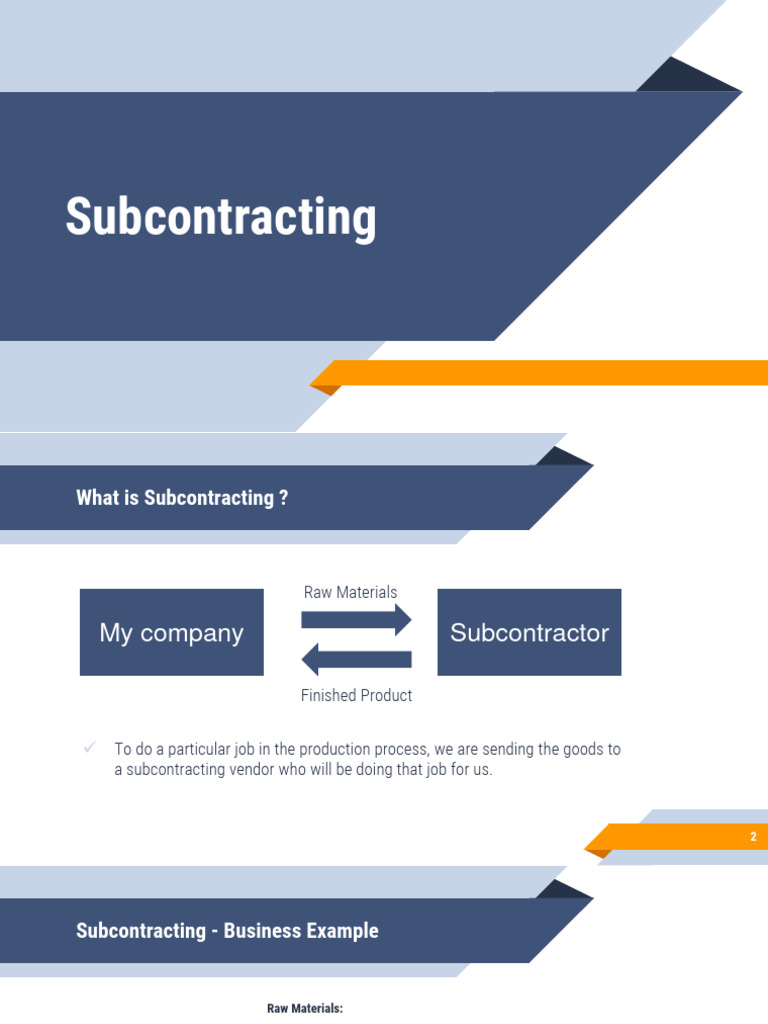 Subcontracting

What is Subcontracting ?

My company

Raw Materials

Finished Product

Subcontractor

✓ To do a particular job in the production process, we are sending the goods to a subcontracting vendor who will be doing that job for us.

2

Subcontracting - Business Example

Raw Materials: